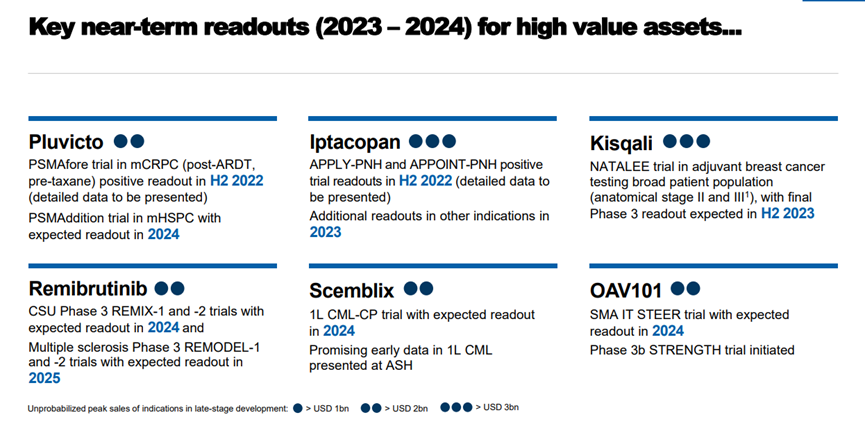 Key near-term readouts (2023 – 2024) for high value assets...

Pluvicto ●●

PSMAfore trial in mCRPC (post-ARDT, pre-taxane) positive readout in H2 2022 (detailed data to be presented)

PSMAddition trial in mHSPC with expected readout in 2024

Iptacopan ●●●

APPLY-PNH and APPOINT-PNH positive trial readouts in H2 2022 (detailed data to be presented)

Additional readouts in other indications in 2023

Kisqali ●●●

NATALEE trial in adjuvant breast cancer testing broad patient population (anatomical stage II and III$^1$), with final Phase 3 readout expected in H2 2023

Remibrutinib ●●

CSU Phase 3 REMIX-1 and -2 trials with expected readout in 2024 and

Multiple sclerosis Phase 3 REMODEL-1 and -2 trials with expected readout in 2025

Scemblix ●●

1L CML-CP trial with expected readout in 2024

Promising early data in 1L CML presented at ASH

OAV101 ●●

SMA IT STEER trial with expected readout in 2024

Phase 3b STRENGTH trial initiated

Unprobabilized peak sales of indications in late-stage development: ● > USD 1bn ●● > USD 2bn ●●● > USD 3bn